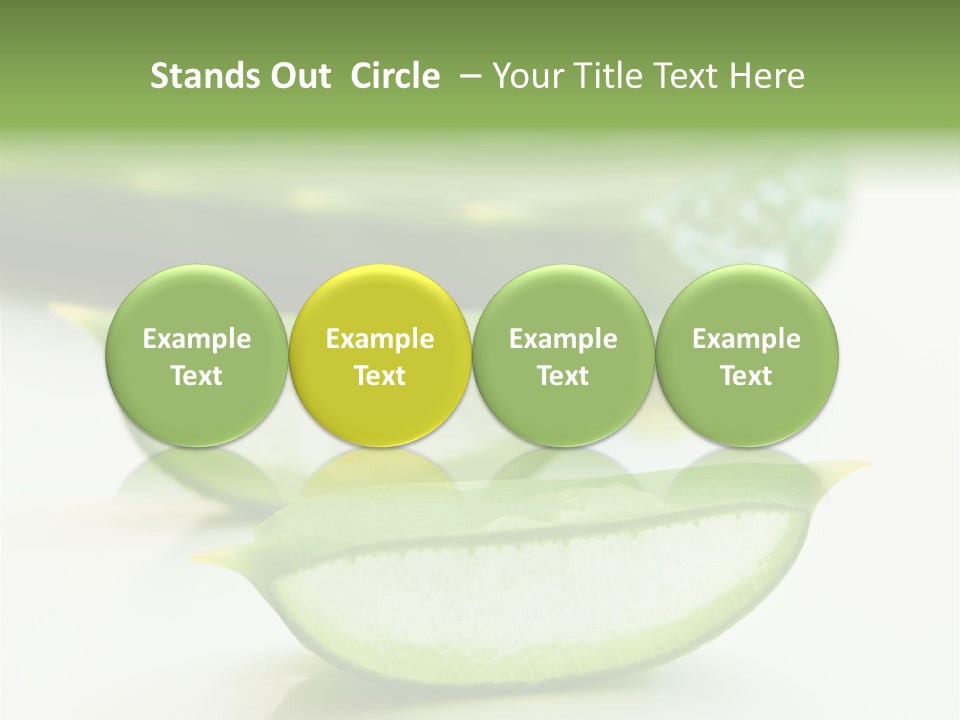 Stands Out Circle – Your Title Text Here

Example Text

Example Text

Example Text

Example Text